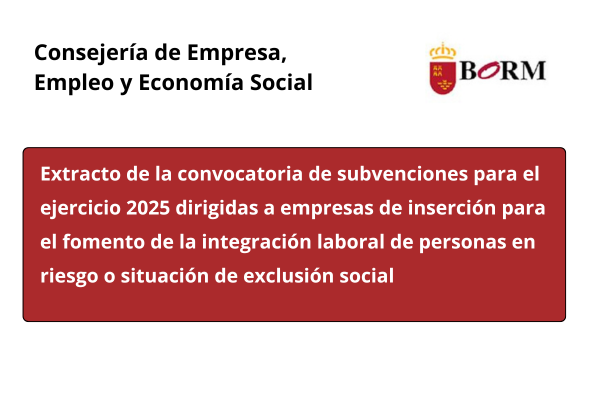 Consejería de Empresa, Empleo y Economía Social

BORM

Extracto de la convocatoria de subvenciones para el ejercicio 2025 dirigidas a empresas de inserción para el fomento de la integración laboral de personas en riesgo o situación de exclusión social